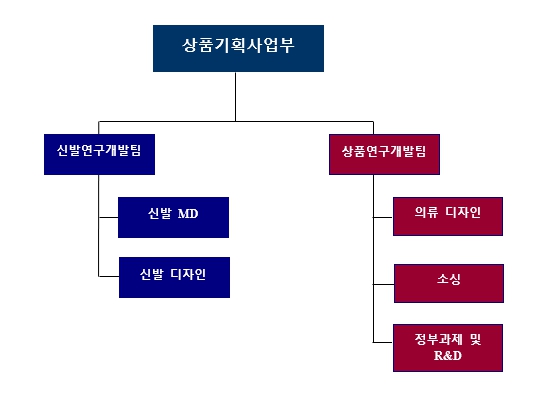 상품기획사업부

신발연구개발팀

신발 MD

신발 디자인

상품연구개발팀

의류 디자인

소싱

정부과제 및 R&D